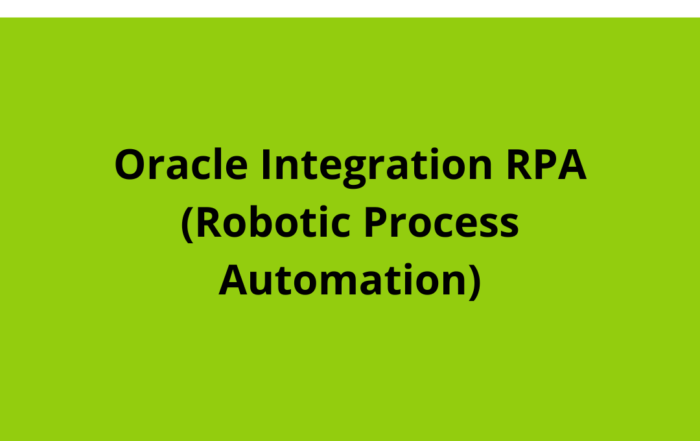 Oracle Integration RPA (Robotic Process Automation)